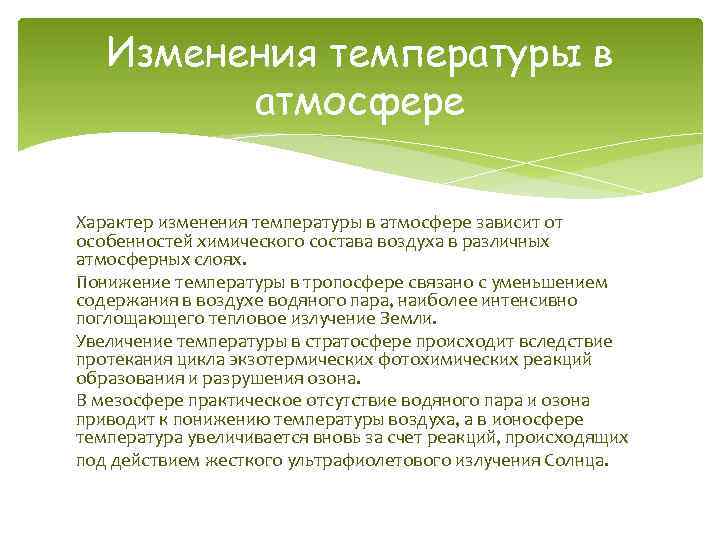 Изменения температуры в атмосфере

Характер изменения температуры в атмосфере зависит от особенностей химического состава воздуха в различных атмосферных слоях.

Понижение температуры в тропосфере связано с уменьшением содержания в воздухе водяного пара, наиболее интенсивно поглощающего тепловое излучение Земли.

Увеличение температуры в стратосфере происходит вследствие протекания цикла экзотермических фотохимических реакций образования и разрушения озона.

В мезосфере практическое отсутствие водяного пара и озона приводит к понижению температуры воздуха, а в ионосфере температура увеличивается вновь за счет реакций, происходящих под действием жесткого ультрафиолетового излучения Солнца.